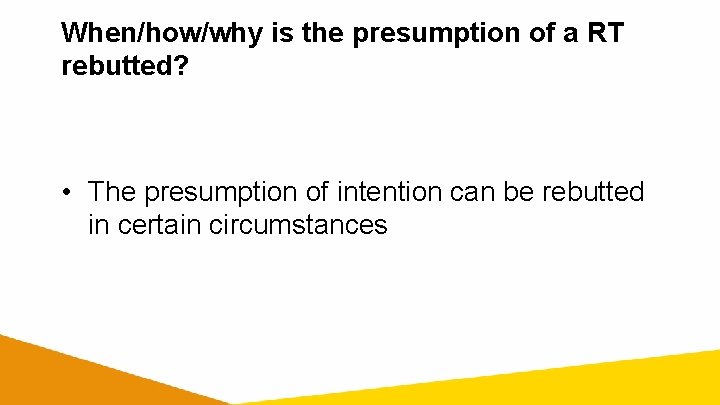 When/how/why is the presumption of a RT rebutted?

• The presumption of intention can be rebutted in certain circumstances